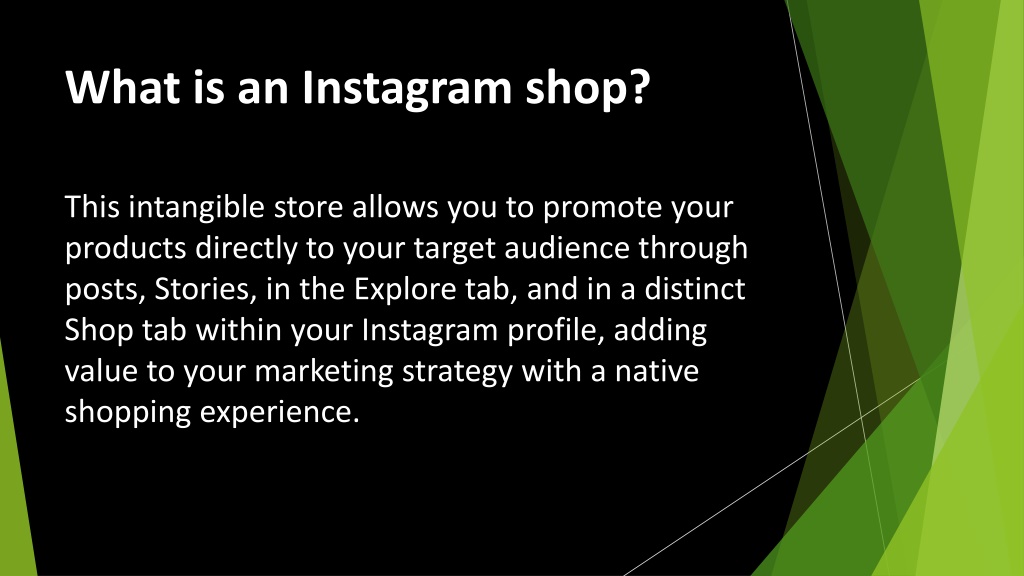 What is an Instagram shop?

This intangible store allows you to promote your products directly to your target audience through posts, Stories, in the Explore tab, and in a distinct Shop tab within your Instagram profile, adding value to your marketing strategy with a native shopping experience.